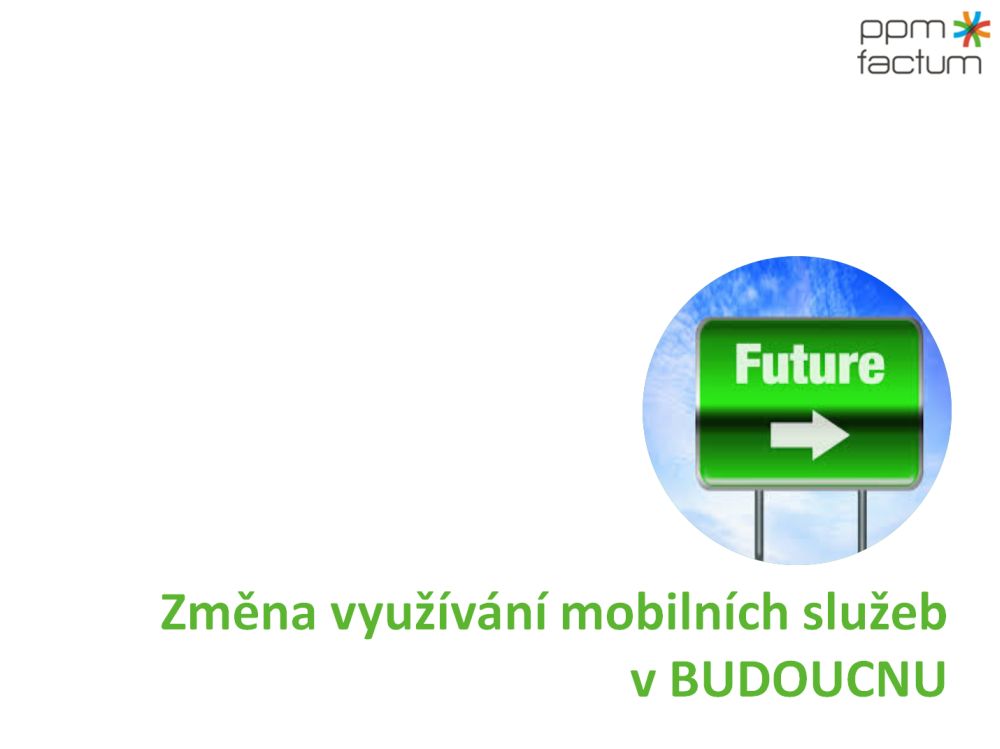 ppm
factum

Future

Změna využívání mobilních služeb v BUDOUCNU